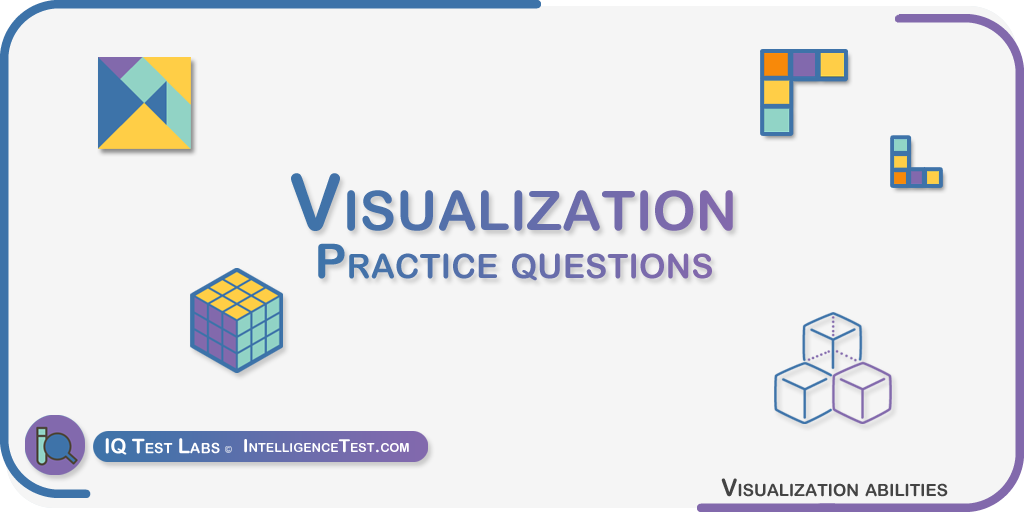 VISUALIZATION
PRACTICE QUESTIONS

IQ TEST LABS © INTELLIGENCETEST.COM

VISUALIZATION ABILITIES